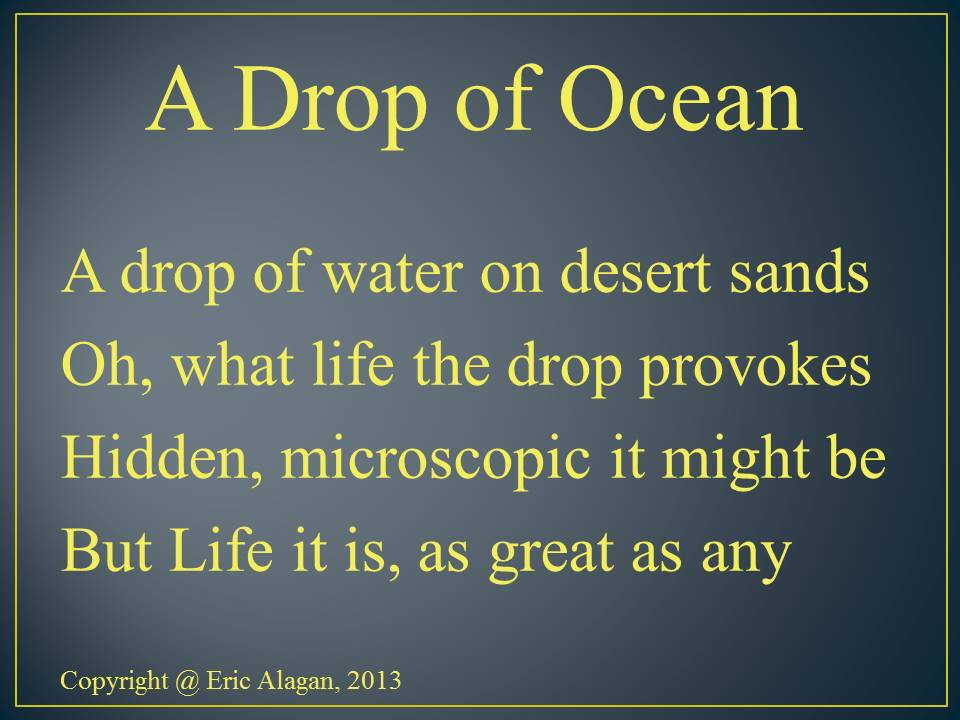 A Drop of Ocean

A drop of water on desert sands
Oh, what life the drop provokes
Hidden, microscopic it might be
But Life it is, as great as any

Copyright @ Eric Alagan, 2013